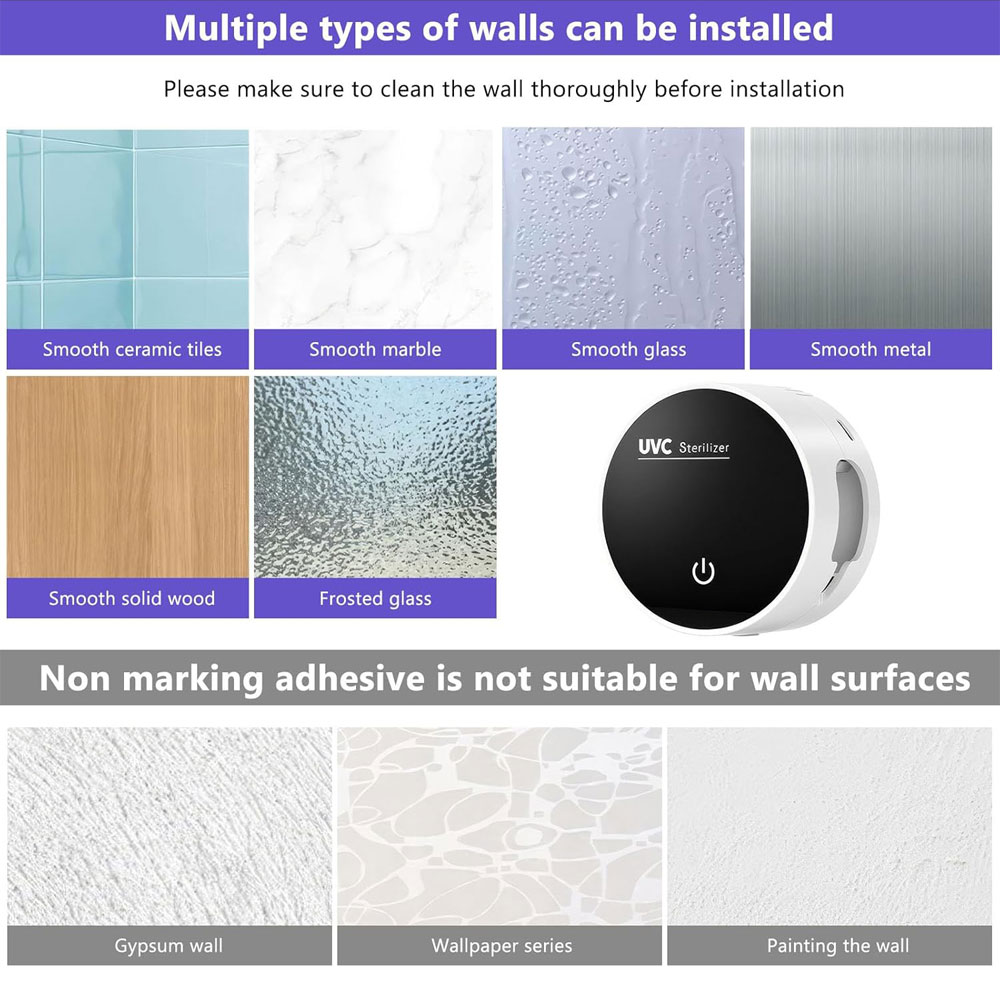 Multiple types of walls can be installed

Please make sure to clean the wall thoroughly before installation

Smooth ceramic tiles

Smooth marble

Smooth glass

Smooth metal

Smooth solid wood

Frosted glass

UVC Sterilizer

Non marking adhesive is not suitable for wall surfaces

Gypsum wall

Wallpaper series

Painting the wall